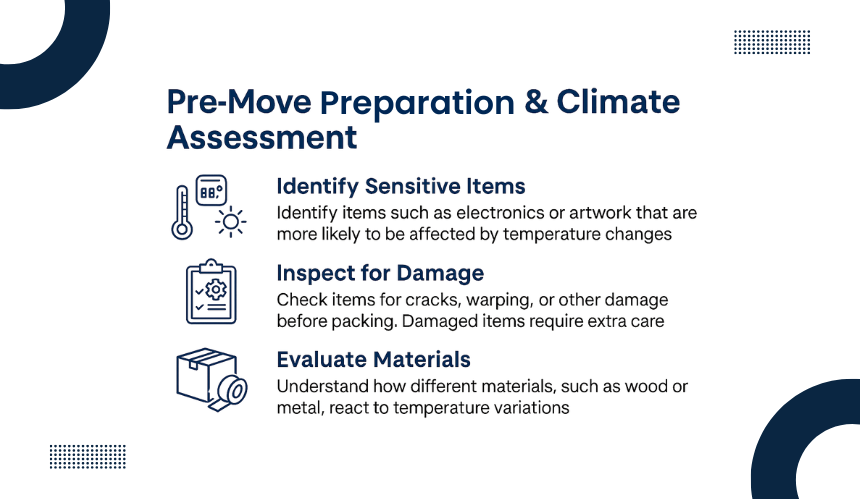 Pre-Move Preparation & Climate Assessment

Identify Sensitive Items
Identify items such as electronics or artwork that are more likely to be affected by temperature changes

Inspect for Damage
Check items for cracks, warping, or other damage before packing. Damaged items require extra care

Evaluate Materials
Understand how different materials, such as wood or metal, react to temperature variations